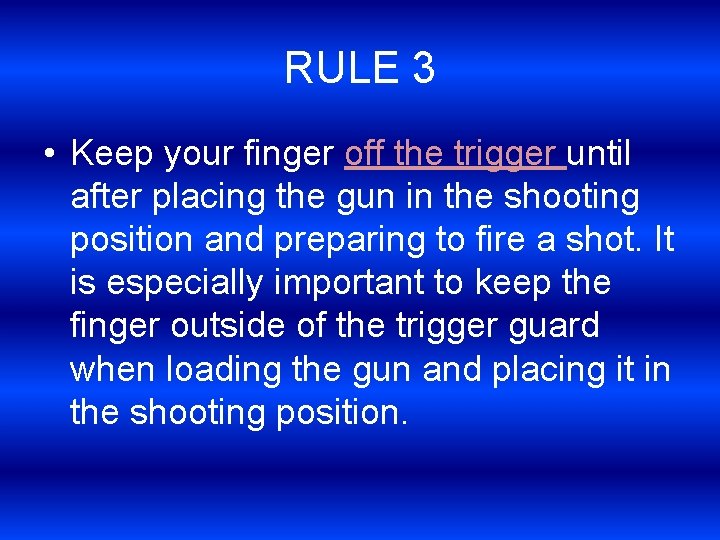 RULE 3

• Keep your finger off the trigger until after placing the gun in the shooting position and preparing to fire a shot. It is especially important to keep the finger outside of the trigger guard when loading the gun and placing it in the shooting position.